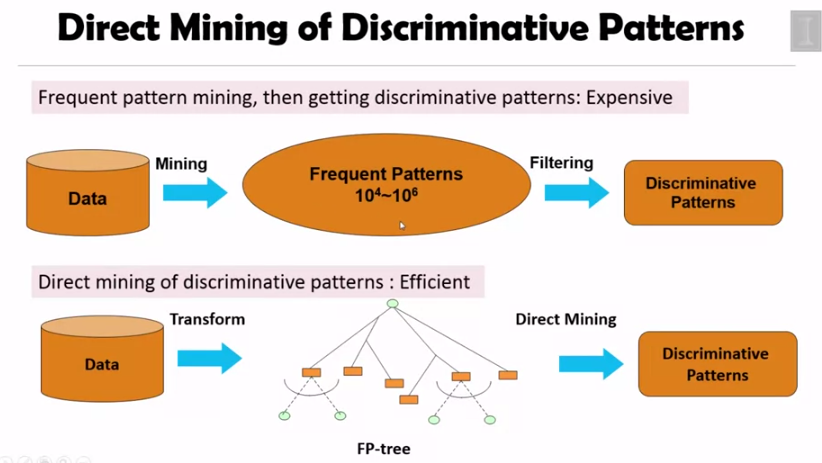 Direct Mining of Discriminative Patterns

Frequent pattern mining, then getting discriminative patterns: Expensive

Data

Mining

Frequent Patterns $10^4$~$10^6$

Filtering

Discriminative Patterns

Direct mining of discriminative patterns : Efficient

Data

Transform

FP-tree

Direct Mining

Discriminative Patterns